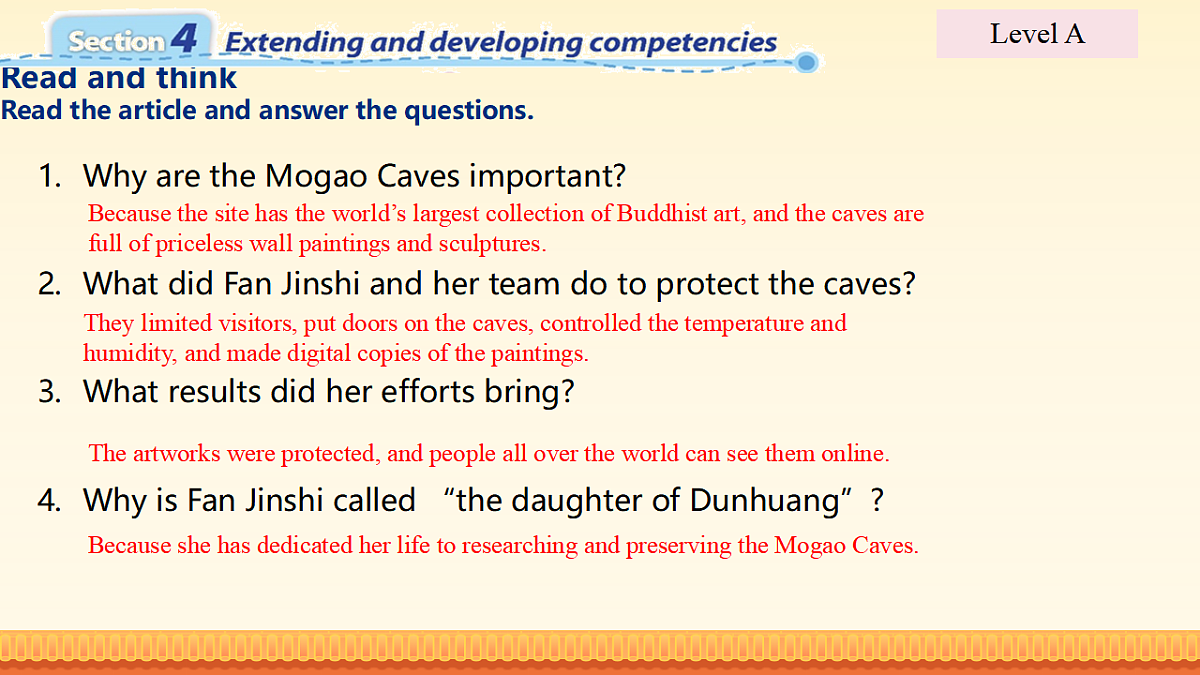 Section 4 Extending and developing competencies

Level A

Read and think
Read the article and answer the questions.

1. Why are the Mogao Caves important?
Because the site has the world’s largest collection of Buddhist art, and the caves are full of priceless wall paintings and sculptures.

2. What did Fan Jinshi and her team do to protect the caves?
They limited visitors, put doors on the caves, controlled the temperature and humidity, and made digital copies of the paintings.

3. What results did her efforts bring?
The artworks were protected, and people all over the world can see them online.

4. Why is Fan Jinshi called “the daughter of Dunhuang”?
Because she has dedicated her life to researching and preserving the Mogao Caves.